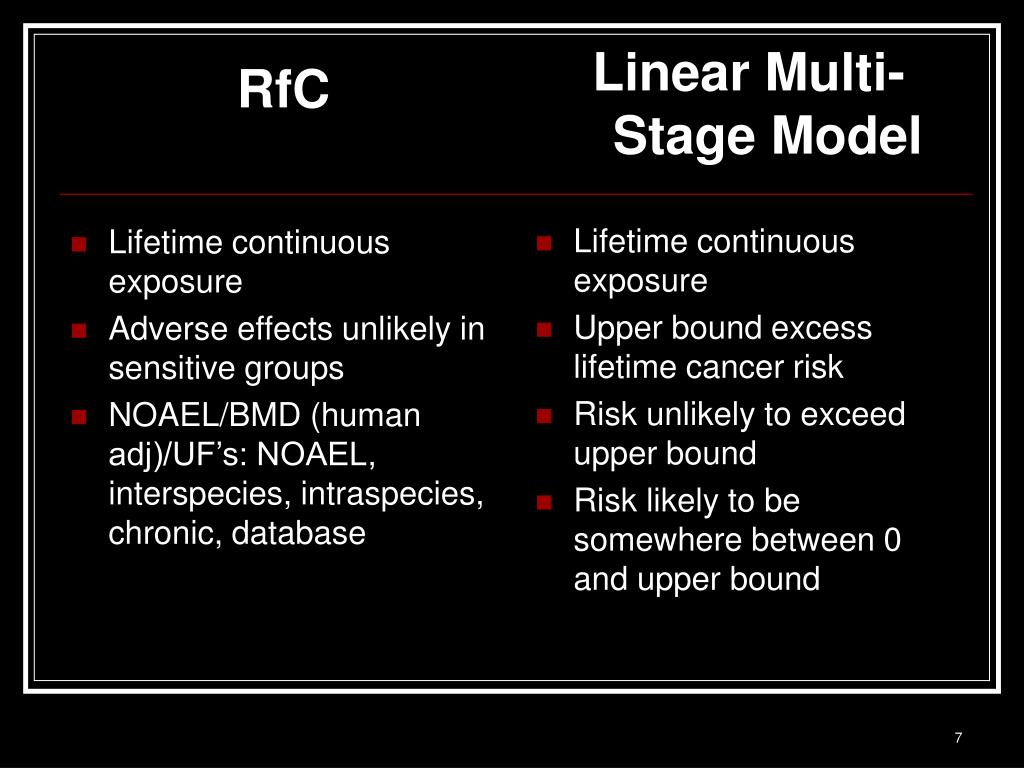 RfC

- Lifetime continuous exposure
- Adverse effects unlikely in sensitive groups
- NOAEL/BMD (human adj)/UF’s: NOAEL, interspecies, intraspecies, chronic, database

Linear Multi-Stage Model

- Lifetime continuous exposure
- Upper bound excess lifetime cancer risk
- Risk unlikely to exceed upper bound
- Risk likely to be somewhere between 0 and upper bound

7